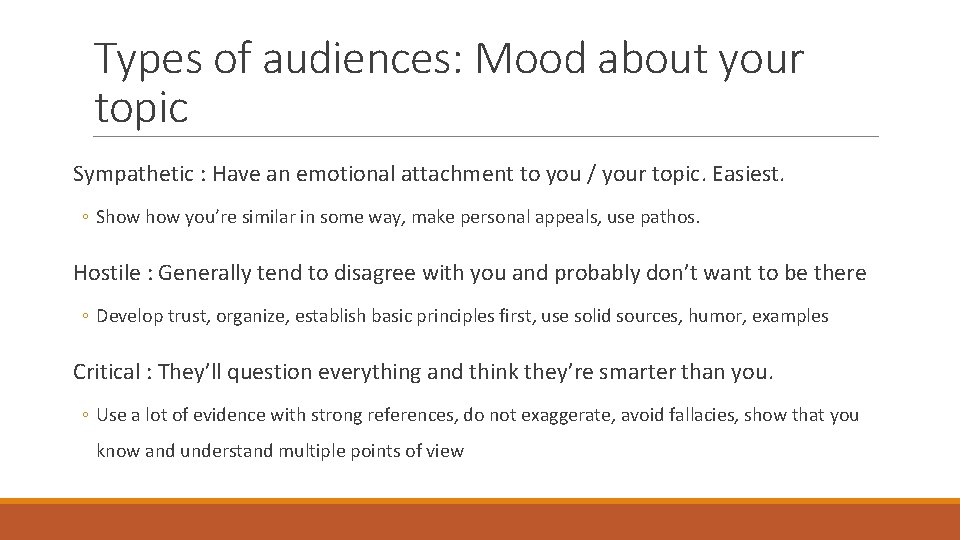 Types of audiences: Mood about your topic

Sympathetic : Have an emotional attachment to you / your topic. Easiest.

◦ Show how you're similar in some way, make personal appeals, use pathos.

Hostile : Generally tend to disagree with you and probably don't want to be there

◦ Develop trust, organize, establish basic principles first, use solid sources, humor, examples

Critical : They'll question everything and think they're smarter than you.

◦ Use a lot of evidence with strong references, do not exaggerate, avoid fallacies, show that you know and understand multiple points of view